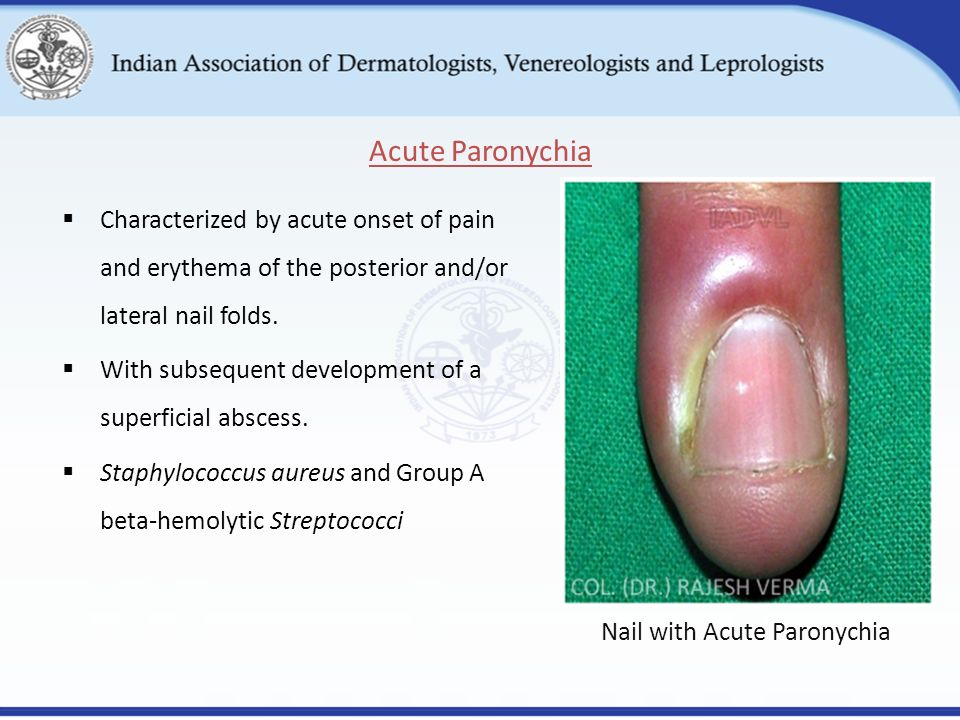 Indian Association of Dermatologists, Venereologists and Leprologists

Acute Paronychia

▪ Characterized by acute onset of pain and erythema of the posterior and/or lateral nail folds.

▪ With subsequent development of a superficial abscess.

▪ Staphylococcus aureus and Group A beta-hemolytic Streptococci

IADVL

COL. (DR.) RAJESH VERMA

Nail with Acute Paronychia